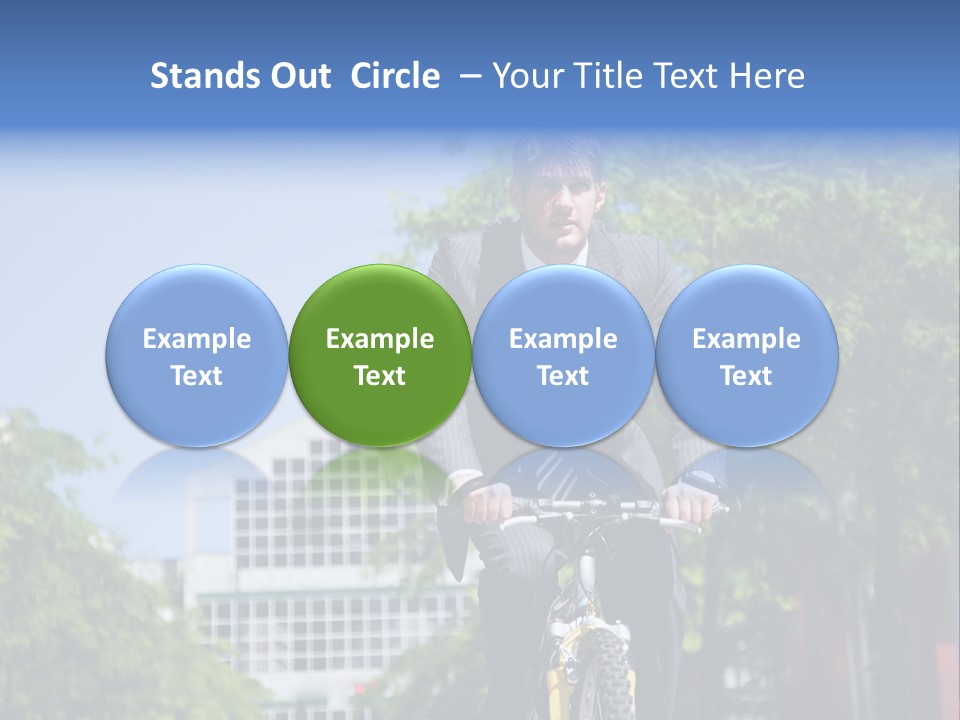 Stands Out Circle – Your Title Text Here

Example Text

Example Text

Example Text

Example Text